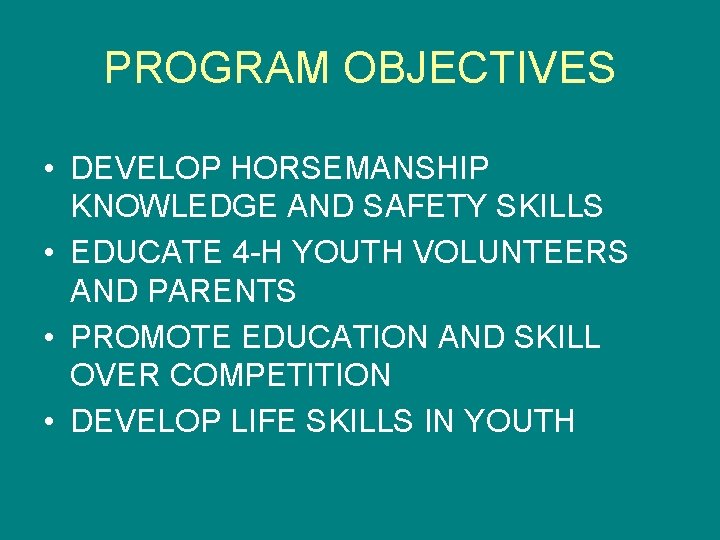 PROGRAM OBJECTIVES

• DEVELOP HORSEMANSHIP KNOWLEDGE AND SAFETY SKILLS
• EDUCATE 4-H YOUTH VOLUNTEERS AND PARENTS
• PROMOTE EDUCATION AND SKILL OVER COMPETITION
• DEVELOP LIFE SKILLS IN YOUTH